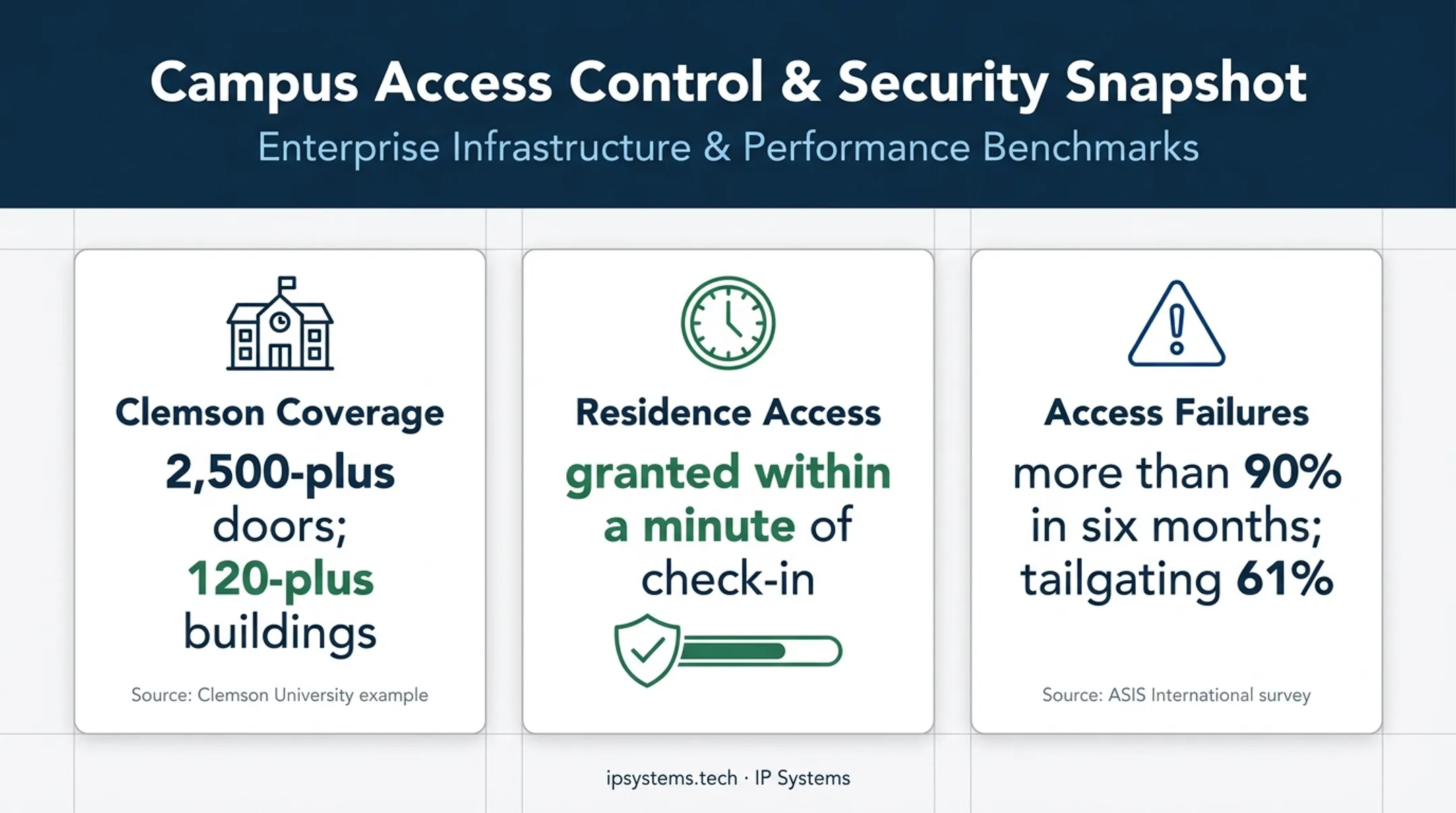 Campus Access Control & Security Snapshot
Enterprise Infrastructure & Performance Benchmarks

Clemson Coverage
2,500-plus doors; 120-plus buildings
Source: Clemson University example

Residence Access
granted within a minute of check-in

Access Failures
more than 90% in six months; tailgating 61%
Source: ASIS International survey

ipsystems.tech · IP Systems